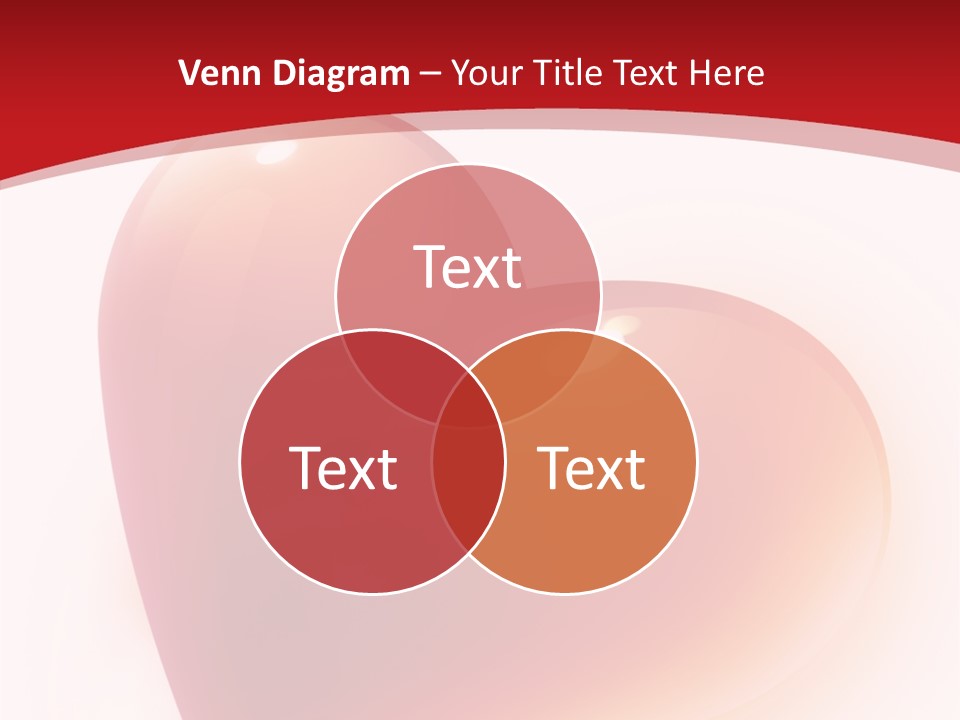 Venn Diagram – Your Title Text Here

Text

Text

Text